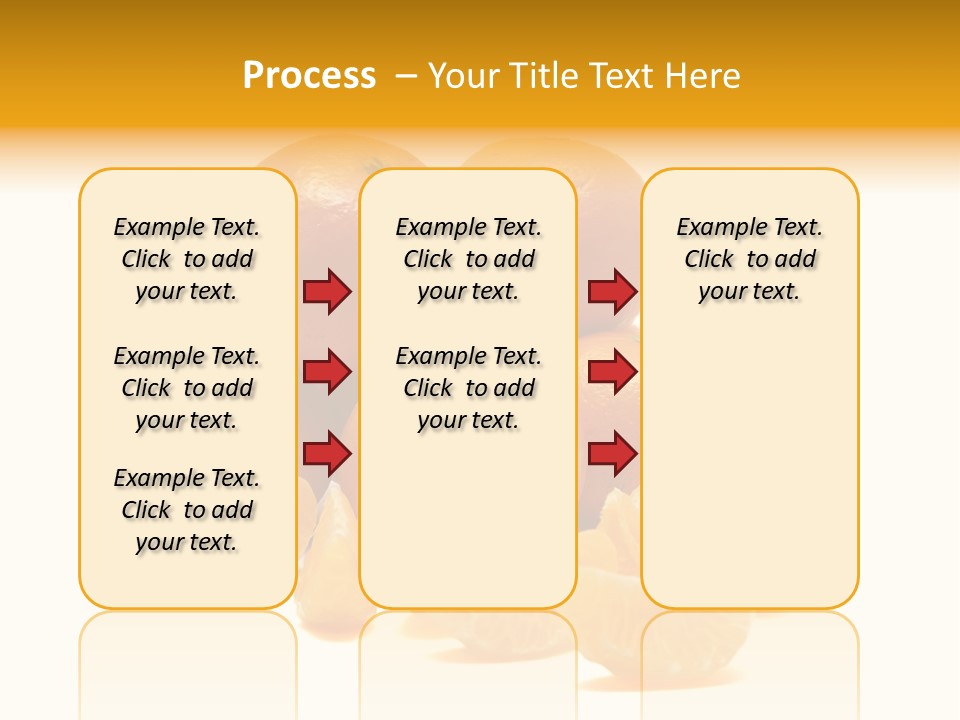 Process – Your Title Text Here

Example Text. Click to add your text.

Example Text. Click to add your text.

Example Text. Click to add your text.

Example Text. Click to add your text.

Example Text. Click to add your text.

Example Text. Click to add your text.